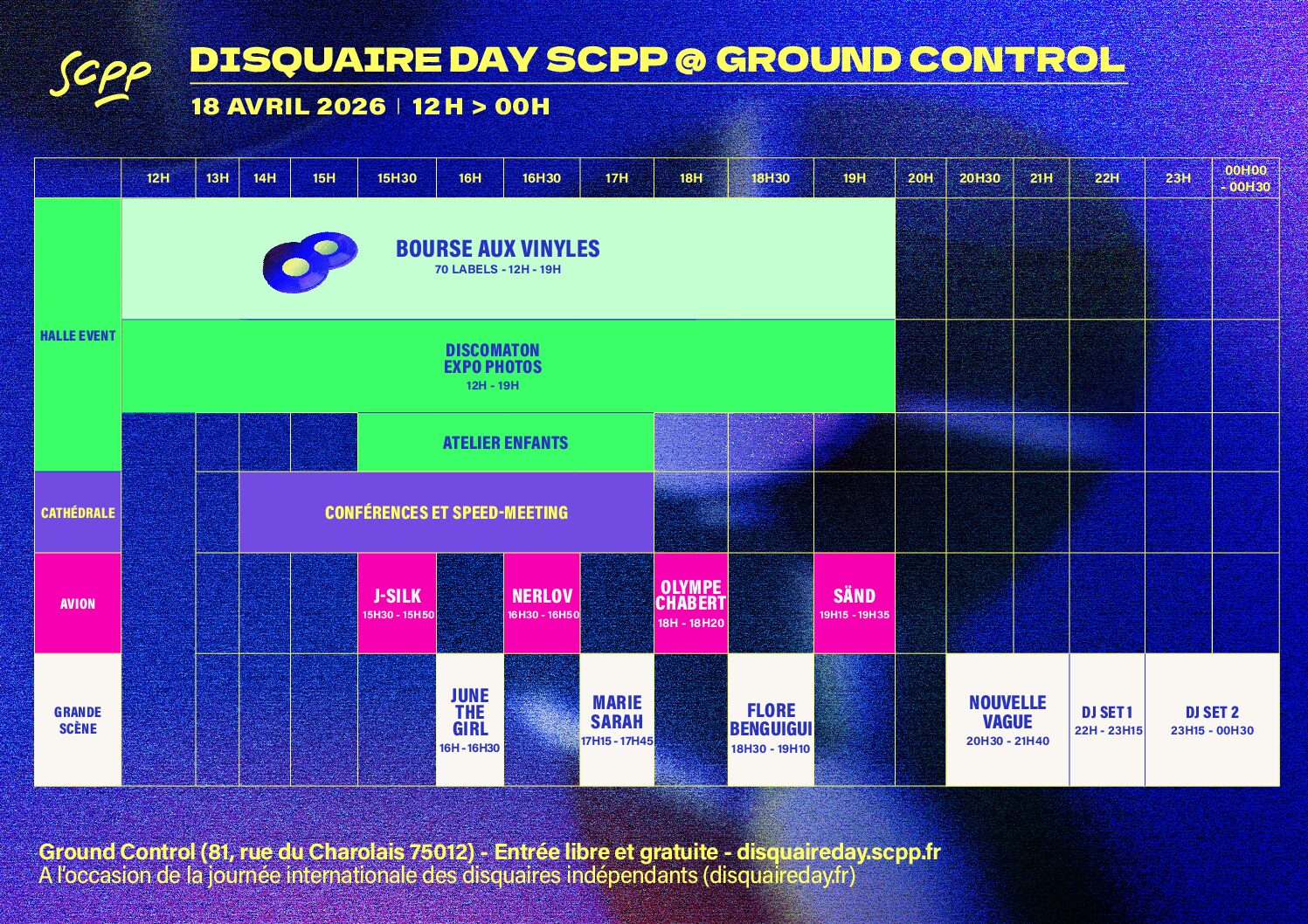 Scpp

DISQUAIRE DAY SCPP @ GROUND CONTROL

18 AVRIL 2026 | 12H > 00H

| | 12H | 13H | 14H | 15H | 15H30 | 16H | 16H30 | 17H | 18H | 18H30 | 19H | 20H | 20H30 | 21H | 22H | 23H | 00H00 - 00H30 |
|---|---|---|---|---|---|---|---|---|---|---|---|---|---|---|---|---|---|
| HALLE EVENT | BOURSE AUX VINYLES 70 LABELS - 12H - 19H | | | | | | | | | | | | | | | | |
| | DISCOMATON EXPO PHOTOS 12H - 19H | | | | | | | | | | | | | | | | |
| | | | | | ATELIER ENFANTS | | | | | | | | | | | | |
| CATHÉDRALE | | | CONFÉRENCES ET SPEED-MEETING | | | | | | | | | | | | | | |
| AVION | | | | | J-SILK 15H30 - 15H50 | | NERLOV 16H30 - 16H50 | | OLYMPE CHABERT 18H - 18H20 | | SÄND 19H15 - 19H35 | | | | | | |
| GRANDE SCÈNE | | | | | | JUNE THE GIRL 16H - 16H30 | | MARIE SARAH 17H15 - 17H45 | | FLORE BENGUIGUI 18H30 - 19H10 | | | NOUVELLE VAGUE 20H30 - 21H40 | | DJ SET 1 22H - 23H15 | DJ SET 2 23H15 - 00H30 | |

Ground Control (81, rue du Charolais 75012) - Entrée libre et gratuite - disquaireday.scpp.fr
A l'occasion de la journée internationale des disquaires indépendants (disquaireday.fr)